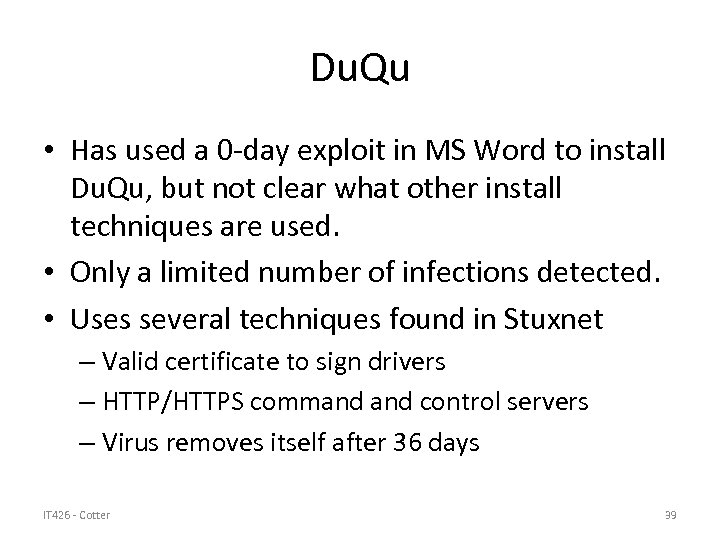 DuQu

• Has used a 0-day exploit in MS Word to install DuQu, but not clear what other install techniques are used.
• Only a limited number of infections detected.
• Uses several techniques found in Stuxnet
– Valid certificate to sign drivers
– HTTP/HTTPS command and control servers
– Virus removes itself after 36 days

IT426 - Cotter

39